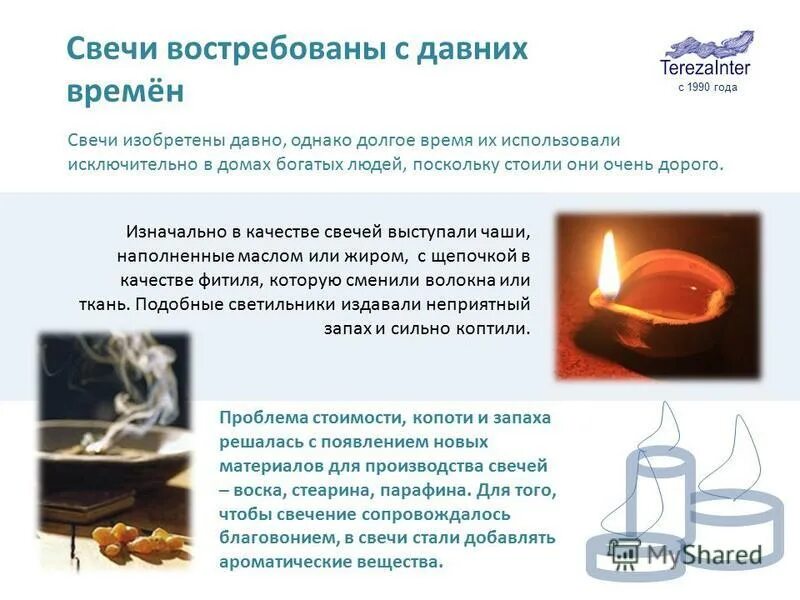 Свечи востребованы с давних времён

TerezaInter
с 1990 года

Свечи изобретены давно, однако долгое время их использовали исключительно в домах богатых людей, поскольку стоили они очень дорого.

Изначально в качестве свечей выступали чаши, наполненные маслом или жиром, с щепочкой в качестве фитиля, которую сменили волокна или ткань. Подобные светильники издавали неприятный запах и сильно коптили.

Проблема стоимости, копоти и запаха решалась с появлением новых материалов для производства свечей – воска, стеарина, парафина. Для того, чтобы свечение сопровождалось благовонием, в свечи стали добавлять ароматические вещества.

MyShared